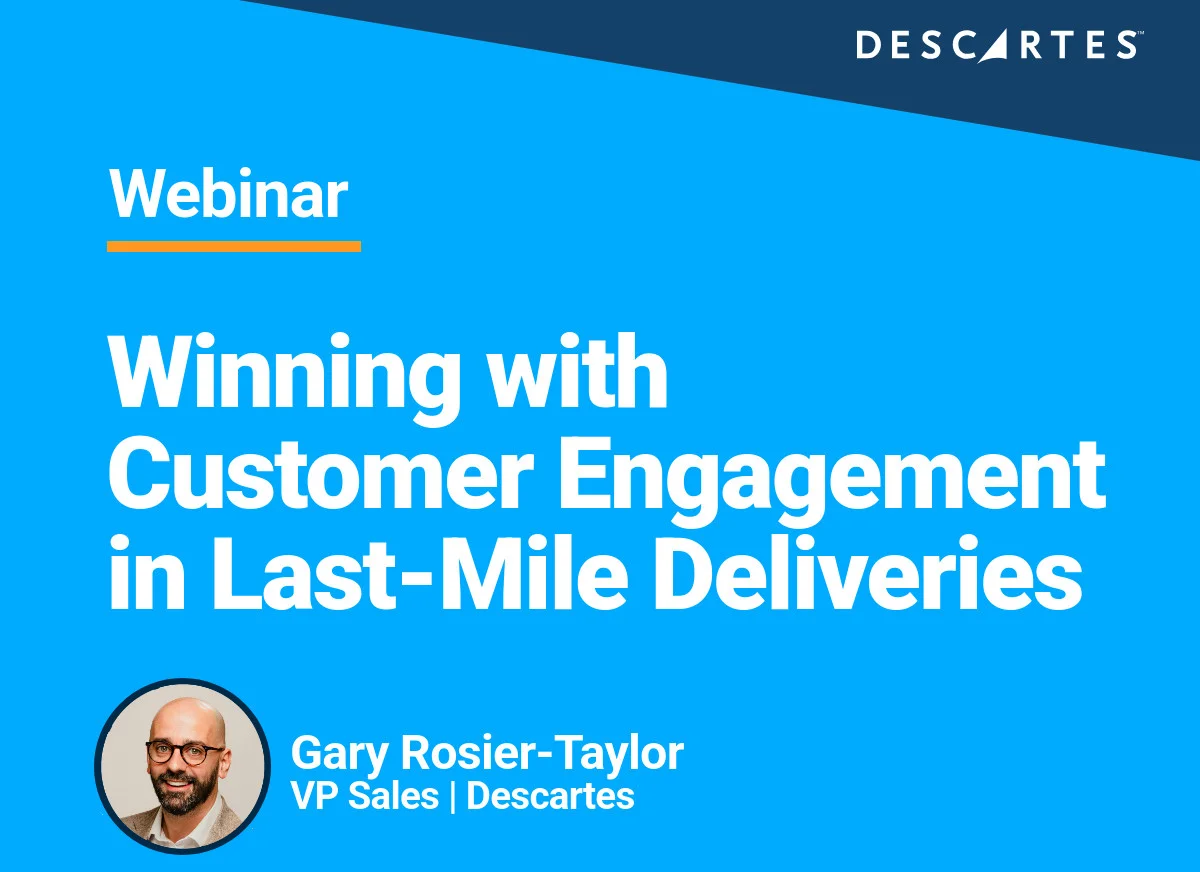 DESCARTES™

Webinar

Winning with Customer Engagement in Last-Mile Deliveries

Gary Rosier-Taylor
VP Sales | Descartes